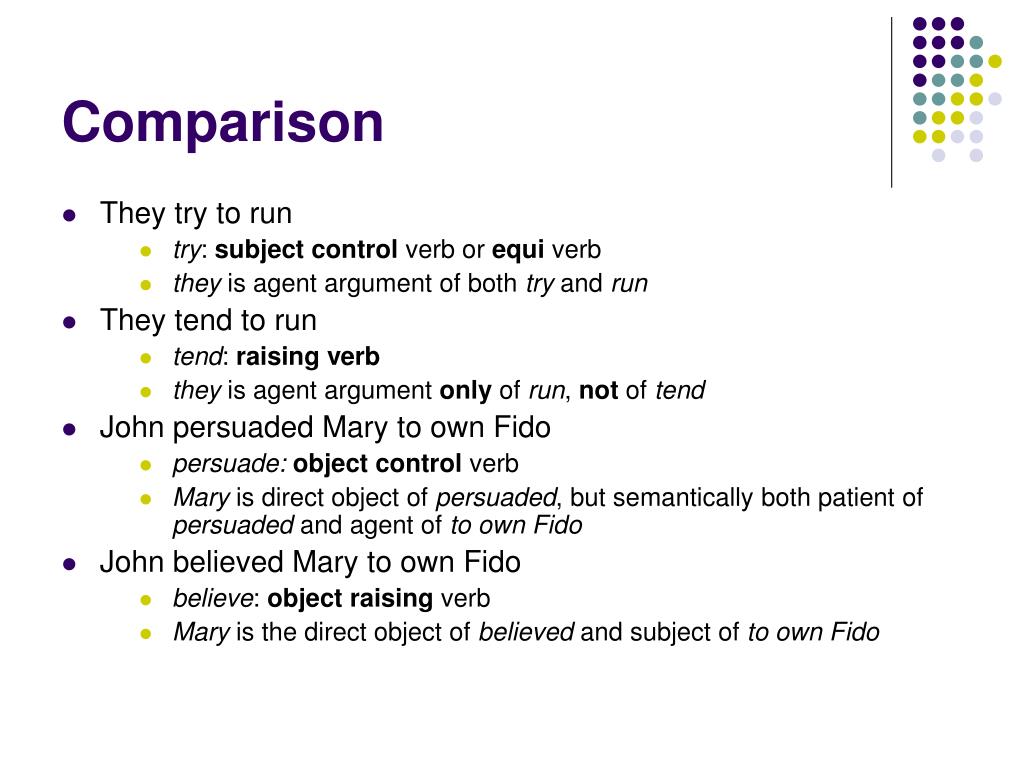 Comparison

- They try to run
  - try: subject control verb or equi verb
  - they is agent argument of both try and run
- They tend to run
  - tend: raising verb
  - they is agent argument only of run, not of tend
- John persuaded Mary to own Fido
  - persuade: object control verb
  - Mary is direct object of persuaded, but semantically both patient of persuaded and agent of to own Fido
- John believed Mary to own Fido
  - believe: object raising verb
  - Mary is the direct object of believed and subject of to own Fido